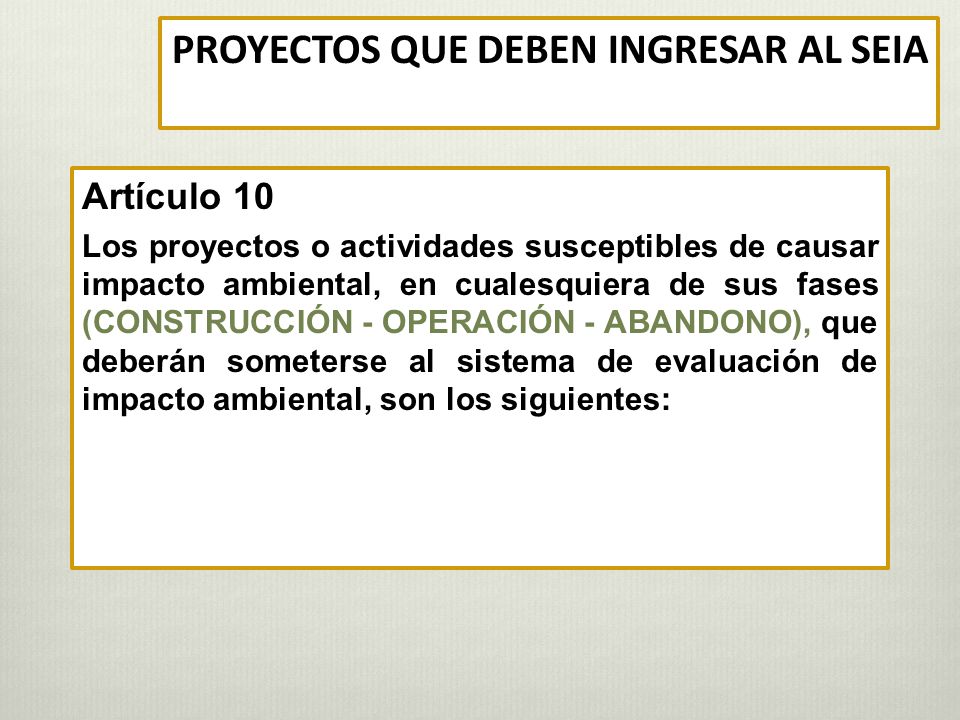 PROYECTOS QUE DEBEN INGRESAR AL SEIA

Artículo 10

Los proyectos o actividades susceptibles de causar impacto ambiental, en cualesquiera de sus fases (CONSTRUCCIÓN - OPERACIÓN - ABANDONO), que deberán someterse al sistema de evaluación de impacto ambiental, son los siguientes: